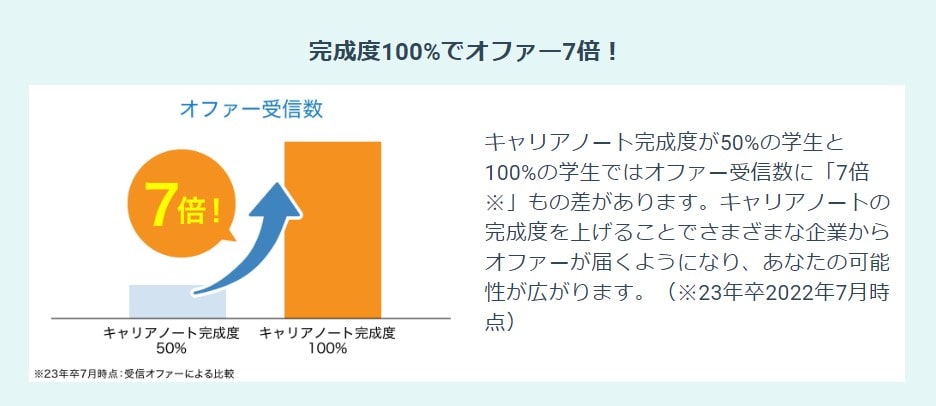 完成度100%でオファー7倍！

オファー受信数

7倍！

キャリアノート完成度
50%

キャリアノート完成度
100%

※23年卒7月時点：受信オファーによる比較

キャリアノート完成度が50%の学生と100%の学生ではオファー受信数に「7倍※」もの差があります。キャリアノートの完成度を上げることでさまざまな企業からオファーが届くようになり、あなたの可能性が広がります。（※23年卒2022年7月時点）